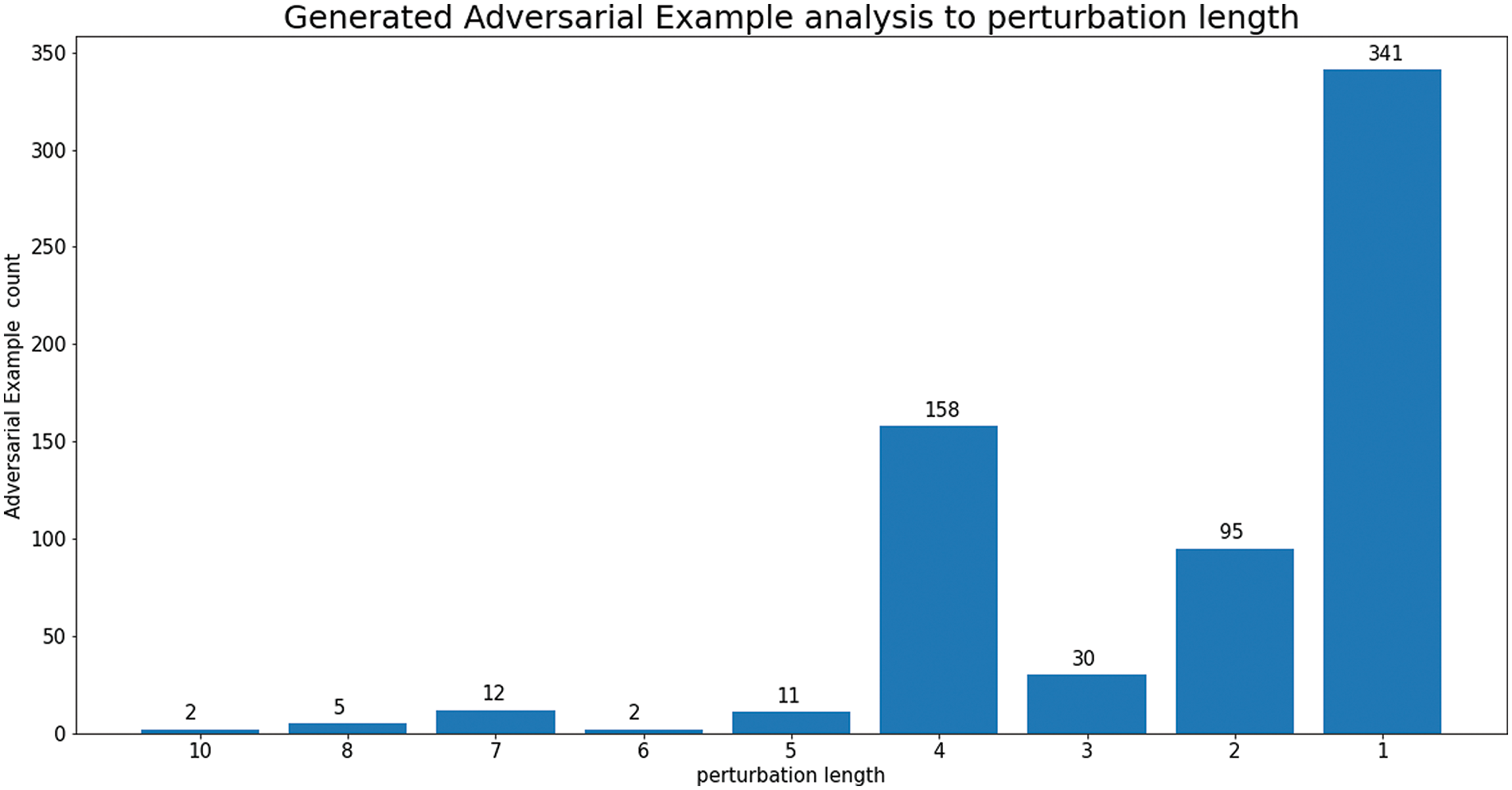 Generated Adversarial Example analysis to perturbation length

Adversarial Example count

350
300
250
200
150
100
50
0

2
5
12
2
11
158
30
95
341

10
8
7
6
5
4
3
2
1

perturbation length